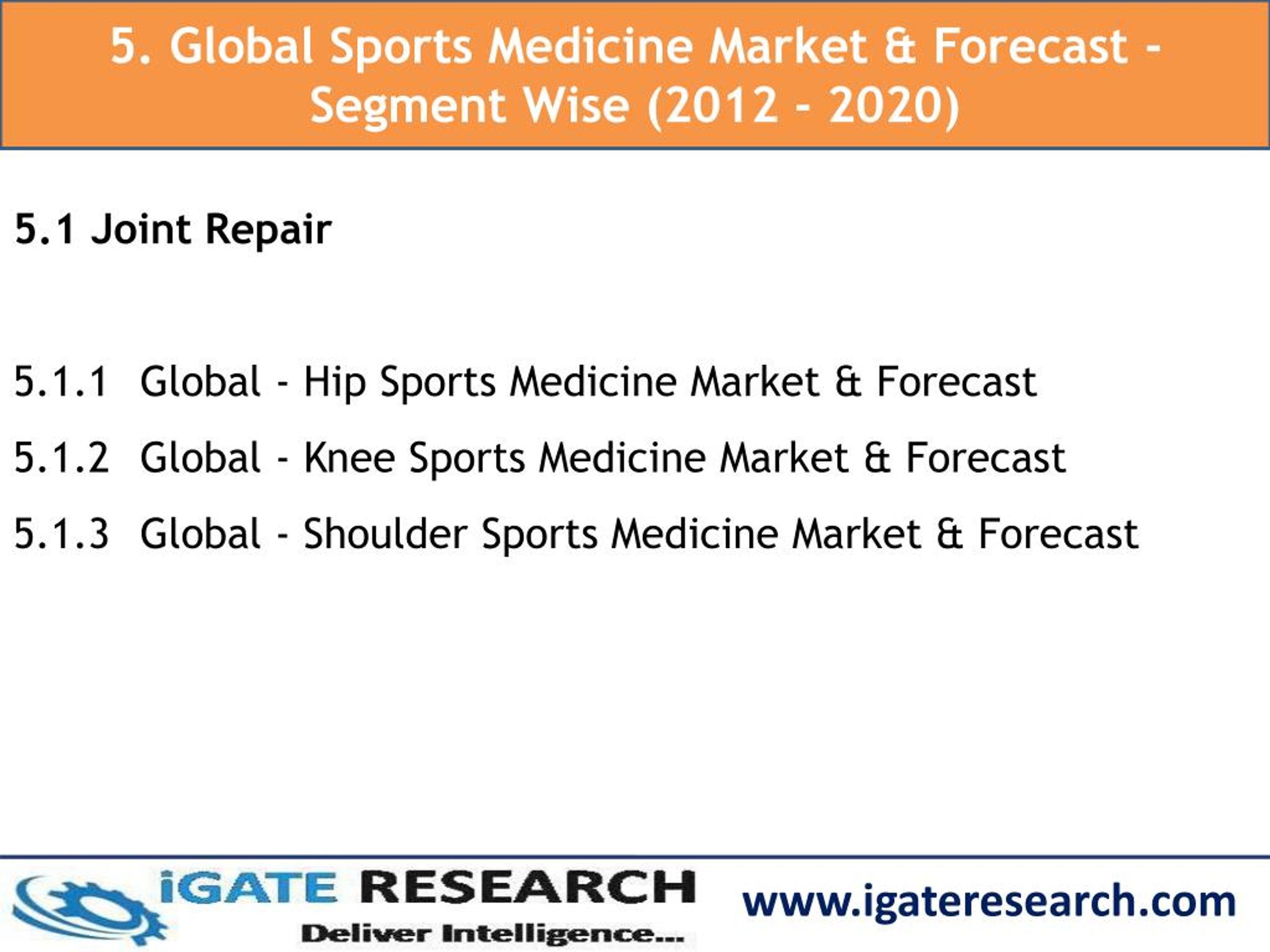 5. Global Sports Medicine Market & Forecast - Segment Wise (2012 - 2020)

5.1 Joint Repair

5.1.1 Global - Hip Sports Medicine Market & Forecast

5.1.2 Global - Knee Sports Medicine Market & Forecast

5.1.3 Global - Shoulder Sports Medicine Market & Forecast

iGATE RESEARCH
Deliver Intelligence...

www.igateresearch.com